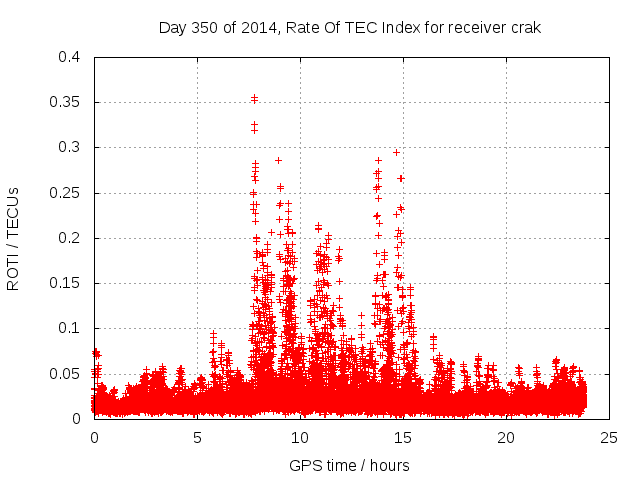 Day 350 of 2014, Rate Of TEC Index for receiver crak

ROTI / TECUs

0.4
0.35
0.3
0.25
0.2
0.15
0.1
0.05
0

0
5
10
15
20
25

GPS time / hours